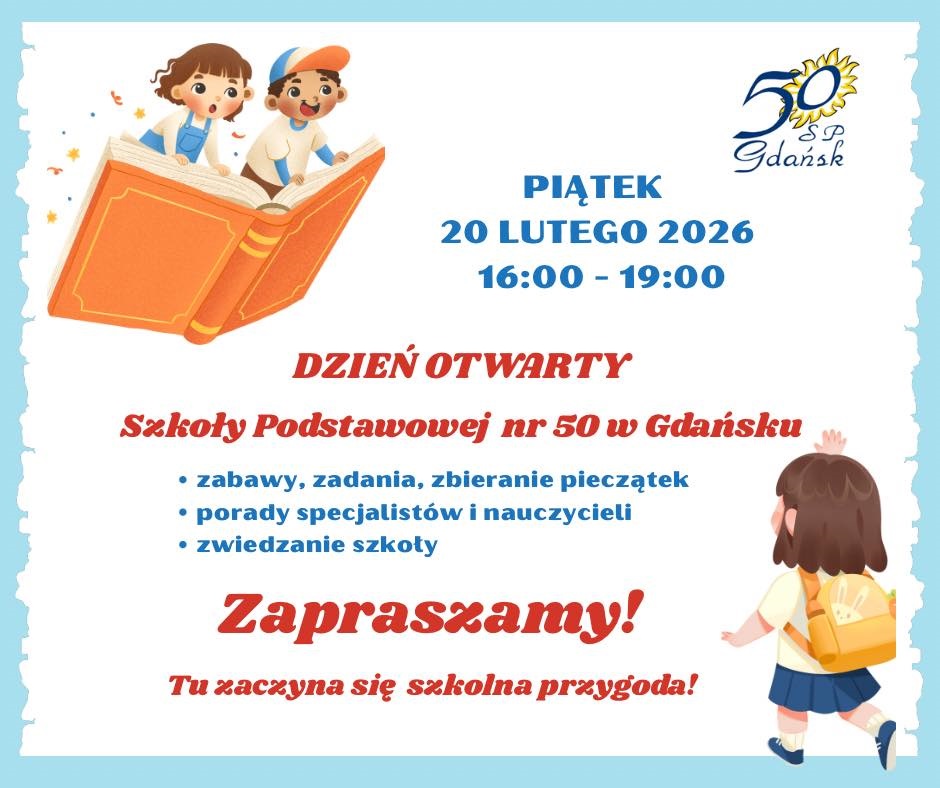 50
SP
Gdańsk

PIĄTEK
20 LUTEGO 2026
16:00 - 19:00

DZIEŃ OTWARTY

Szkoły Podstawowej nr 50 w Gdańsku

• zabawy, zadania, zbieranie pieczątek
• porady specjalistów i nauczycieli
• zwiedzanie szkoły

Zapraszamy!

Tu zaczyna się szkolna przygoda!